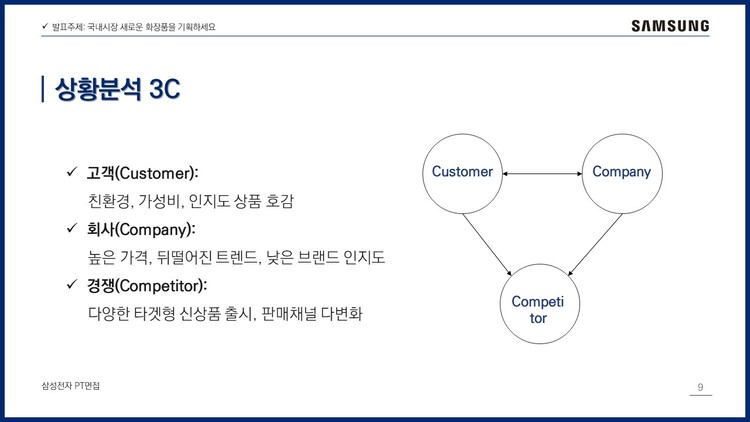 ✓ 발표주제: 국내시장 새로운 화장품을 기획하세요

SAMSUNG

상황분석 3C

✓ 고객(Customer):
친환경, 가성비, 인지도 상품 호감

✓ 회사(Company):
높은 가격, 뒤떨어진 트렌드, 낮은 브랜드 인지도

✓ 경쟁(Competitor):
다양한 타겟형 신상품 출시, 판매채널 다변화

Customer

Company

Competi tor

삼성전자 PT면접

9